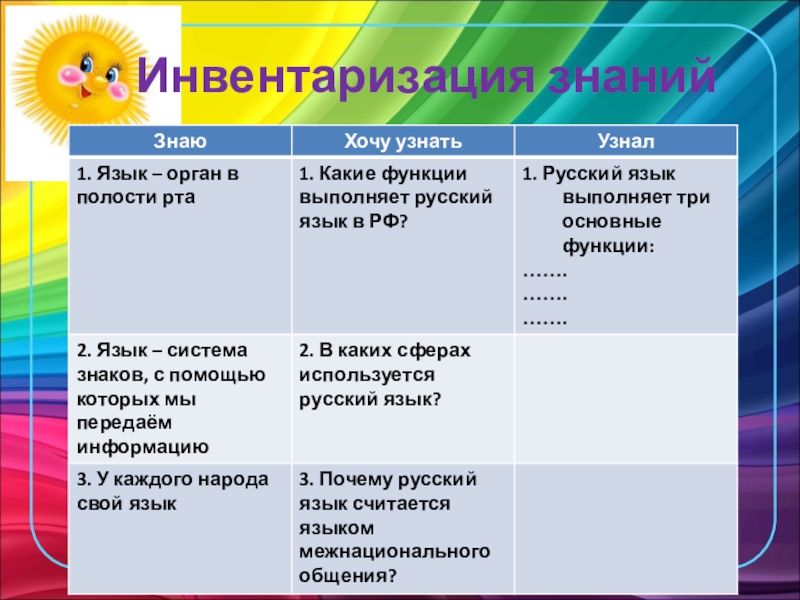 Инвентаризация знаний

| Знаю | Хочу узнать | Узнал |
|---|---|---|
| 1. Язык – орган в полости рта | 1. Какие функции выполняет русский язык в РФ? | 1. Русский язык выполняет три основные функции: ……. ……. ……. |
| 2. Язык – система знаков, с помощью которых мы передаём информацию | 2. В каких сферах используется русский язык? | |
| 3. У каждого народа свой язык | 3. Почему русский язык считается языком межнационального общения? | |